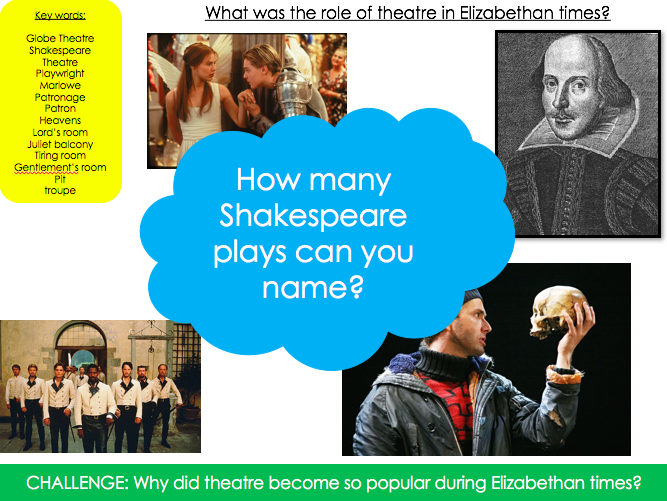 Key words:

Globe Theatre
Shakespeare
Theatre
Playwright
Marlowe
Patronage
Patron
Heavens
Lord's room
Juliet balcony
Tiring room
Gentlement's room
Pit
troupe

What was the role of theatre in Elizabethan times?

How many Shakespeare plays can you name?

CHALLENGE: Why did theatre become so popular during Elizabethan times?